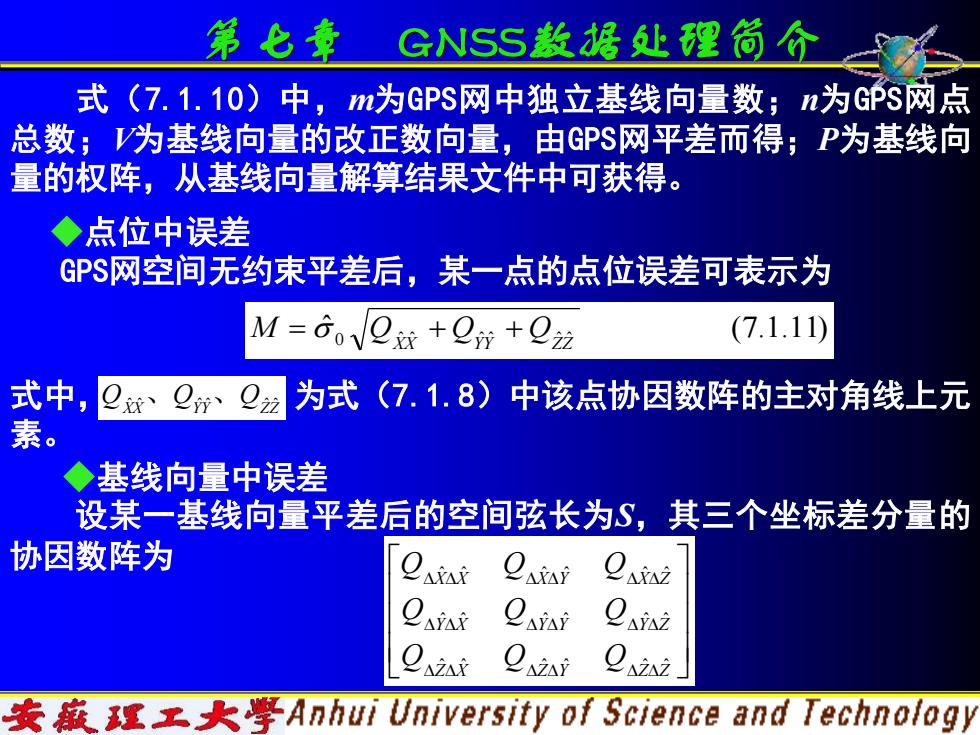 第七章 GNSS数据处理简介

式（7.1.10）中，$m$为GPS网中独立基线向量数；$n$为GPS网点总数；$V$为基线向量的改正数向量，由GPS网平差而得；$P$为基线向量的权阵，从基线向量解算结果文件中可获得。

◆点位中误差
GPS网空间无约束平差后，某一点的点位误差可表示为

$M = \hat{\sigma}_0 \sqrt{Q_{\hat{X}\hat{X}} + Q_{\hat{Y}\hat{Y}} + Q_{\hat{Z}\hat{Z}}}$ (7.1.11)

式中，$Q_{\hat{X}\hat{X}}$、$Q_{\hat{Y}\hat{Y}}$、$Q_{\hat{Z}\hat{Z}}$ 为式（7.1.8）中该点协因数阵的主对角线上元素。

◆基线向量中误差
设某一基线向量平差后的空间弦长为$S$，其三个坐标差分量的协因数阵为

$\begin{bmatrix} Q_{\Delta\hat{X}\Delta\hat{X}} & Q_{\Delta\hat{X}\Delta\hat{Y}} & Q_{\Delta\hat{X}\Delta\hat{Z}} \\ Q_{\Delta\hat{Y}\Delta\hat{X}} & Q_{\Delta\hat{Y}\Delta\hat{Y}} & Q_{\Delta\hat{Y}\Delta\hat{Z}} \\ Q_{\Delta\hat{Z}\Delta\hat{X}} & Q_{\Delta\hat{Z}\Delta\hat{Y}} & Q_{\Delta\hat{Z}\Delta\hat{Z}} \end{bmatrix}$

安徽理工大学 Anhui University of Science and Technology